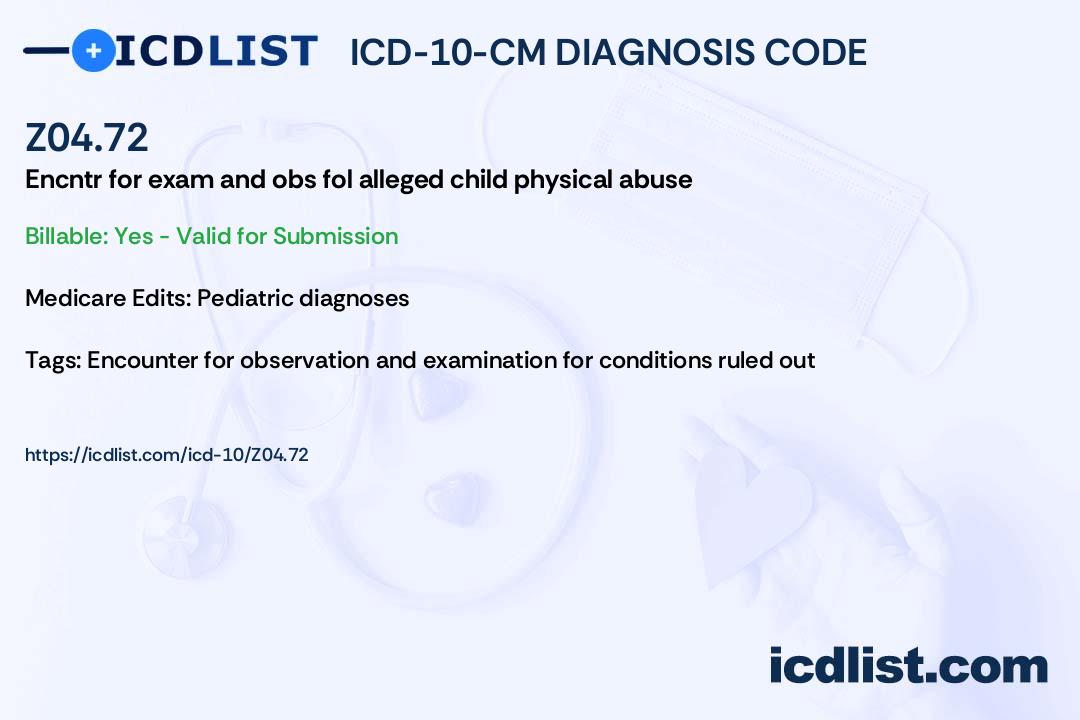 ICDLIST ICD-10-CM DIAGNOSIS CODE

Z04.72

Encntr for exam and obs fol alleged child physical abuse

Billable: Yes - Valid for Submission

Medicare Edits: Pediatric diagnoses

Tags: Encounter for observation and examination for conditions ruled out

https://icdlist.com/icd-10/Z04.72

icdlist.com